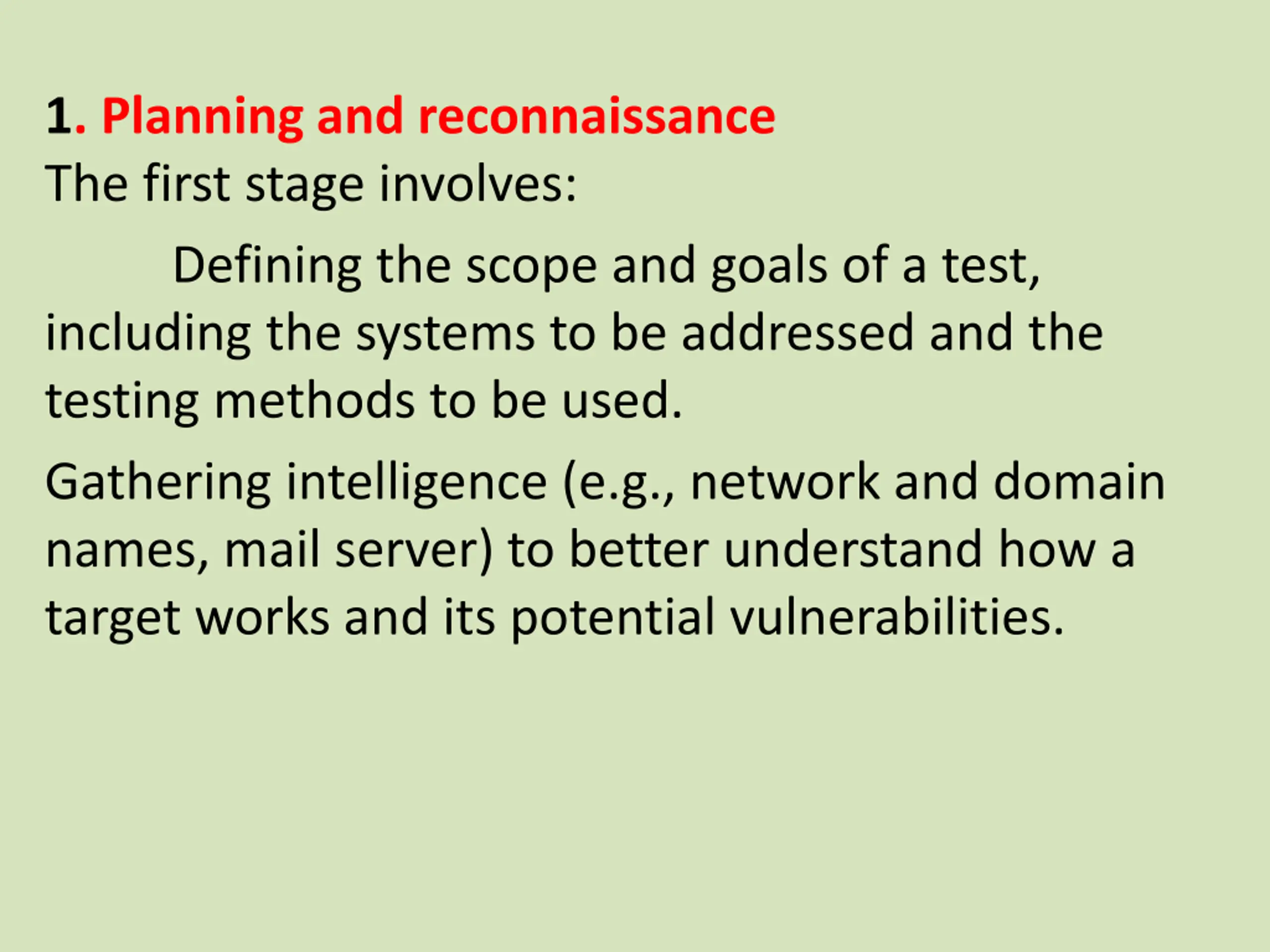 1. Planning and reconnaissance
The first stage involves:

Defining the scope and goals of a test, including the systems to be addressed and the testing methods to be used.

Gathering intelligence (e.g., network and domain names, mail server) to better understand how a target works and its potential vulnerabilities.